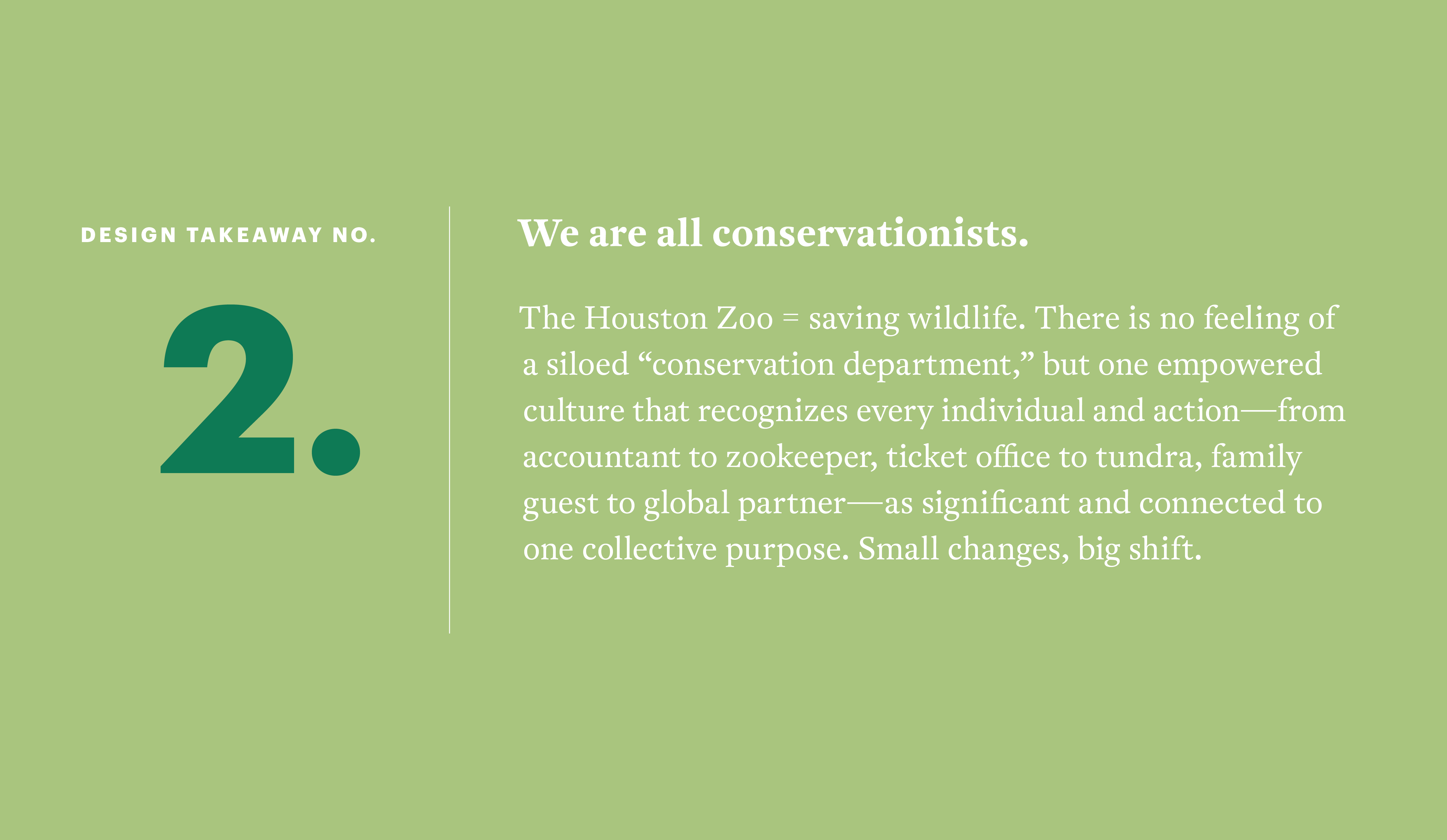 DESIGN TAKEAWAY NO.

2.

We are all conservationists.

The Houston Zoo = saving wildlife. There is no feeling of a siloed “conservation department,” but one empowered culture that recognizes every individual and action—from accountant to zookeeper, ticket office to tundra, family guest to global partner—as significant and connected to one collective purpose. Small changes, big shift.